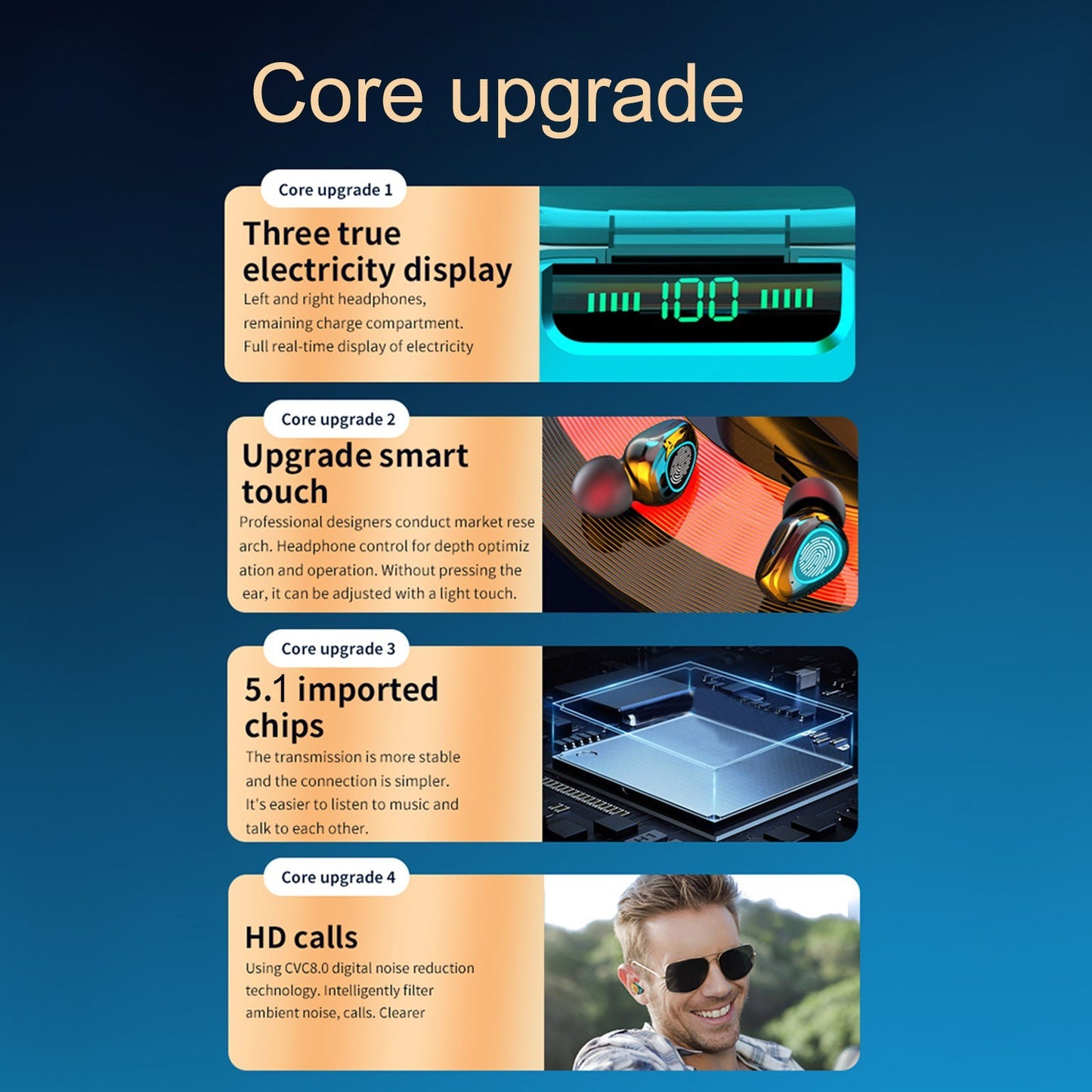 Core upgrade

Core upgrade 1

Three true electricity display

Left and right headphones, remaining charge compartment. Full real-time display of electricity

100

Core upgrade 2

Upgrade smart touch

Professional designers conduct market rese arch. Headphone control for depth optimiz ation and operation. Without pressing the ear, it can be adjusted with a light touch.

Core upgrade 3

5.1 imported chips

The transmission is more stable and the connection is simpler. It's easier to listen to music and talk to each other.

Core upgrade 4

HD calls

Using CVC8.0 digital noise reduction technology. Intelligently filter ambient noise, calls. Clearer